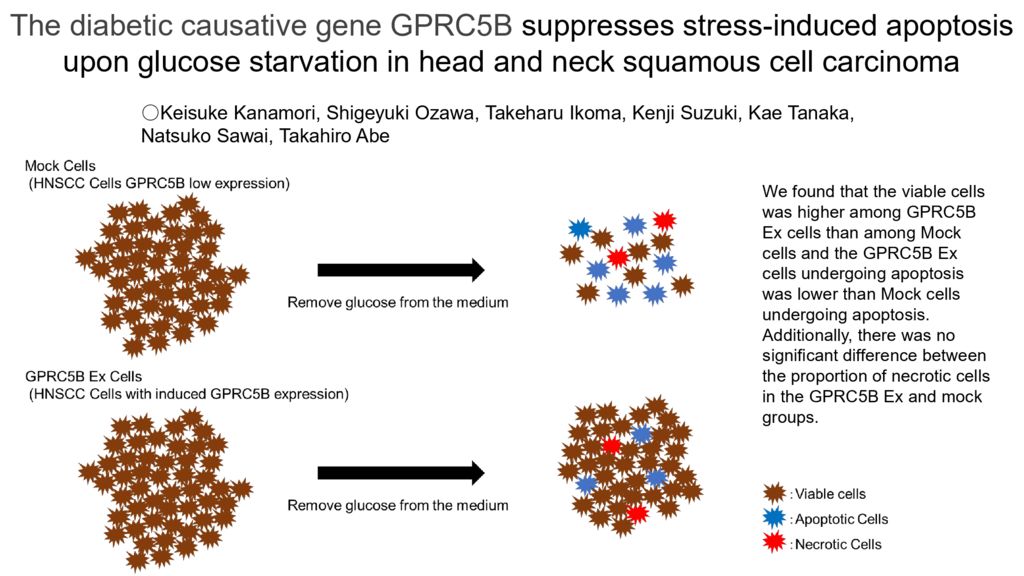 The diabetic causative gene GPRC5B suppresses stress-induced apoptosis upon glucose starvation in head and neck squamous cell carcinoma

○Keisuke Kanamori, Shigeyuki Ozawa, Takeharu Ikoma, Kenji Suzuki, Kae Tanaka, Natsuko Sawai, Takahiro Abe

Mock Cells
(HNSCC Cells GPRC5B low expression)

Remove glucose from the medium

GPRC5B Ex Cells
(HNSCC Cells with induced GPRC5B expression)

Remove glucose from the medium

We found that the viable cells was higher among GPRC5B Ex cells than among Mock cells and the GPRC5B Ex cells undergoing apoptosis was lower than Mock cells undergoing apoptosis. Additionally, there was no significant difference between the proportion of necrotic cells in the GPRC5B Ex and mock groups.

: Viable cells
: Apoptotic Cells
: Necrotic Cells